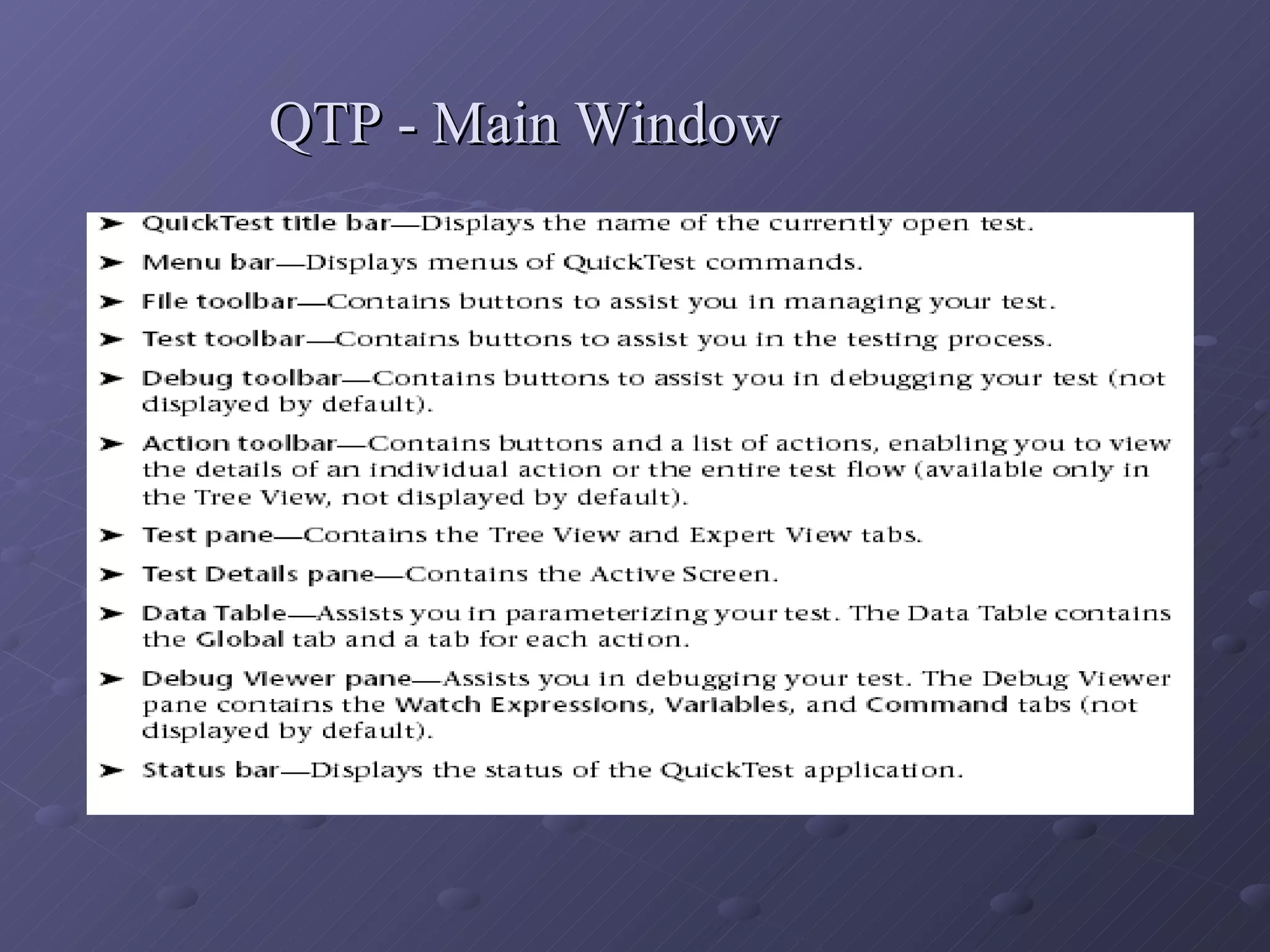 QTP - Main Window

➤ QuickTest title bar—Displays the name of the currently open test.

➤ Menu bar—Displays menus of QuickTest commands.

➤ File toolbar—Contains buttons to assist you in managing your test.

➤ Test toolbar—Contains buttons to assist you in the testing process.

➤ Debug toolbar—Contains buttons to assist you in debugging your test (not displayed by default).

➤ Action toolbar—Contains buttons and a list of actions, enabling you to view the details of an individual action or the entire test flow (available only in the Tree View, not displayed by default).

➤ Test pane—Contains the Tree View and Expert View tabs.

➤ Test Details pane—Contains the Active Screen.

➤ Data Table—Assists you in parameterizing your test. The Data Table contains the Global tab and a tab for each action.

➤ Debug Viewer pane—Assists you in debugging your test. The Debug Viewer pane contains the Watch Expressions, Variables, and Command tabs (not displayed by default).

➤ Status bar—Displays the status of the QuickTest application.